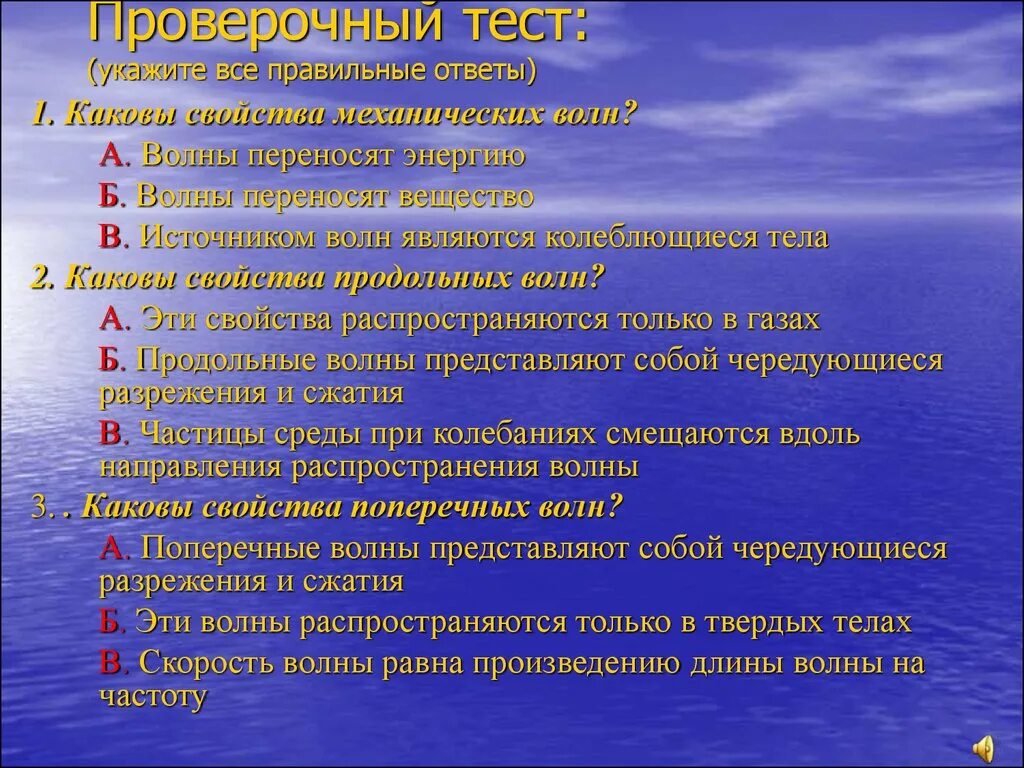 Проверочный тест:
(укажите все правильные ответы)

1. Каковы свойства механических волн?

А. Волны переносят энергию

Б. Волны переносят вещество

В. Источником волн являются колеблющиеся тела

2. Каковы свойства продольных волн?

А. Эти свойства распространяются только в газах

Б. Продольные волны представляют собой чередующиеся разрежения и сжатия

В. Частицы среды при колебаниях смещаются вдоль направления распространения волны

3. . Каковы свойства поперечных волн?

А. Поперечные волны представляют собой чередующиеся разрежения и сжатия

Б. Эти волны распространяются только в твердых телах

В. Скорость волны равна произведению длины волны на частоту